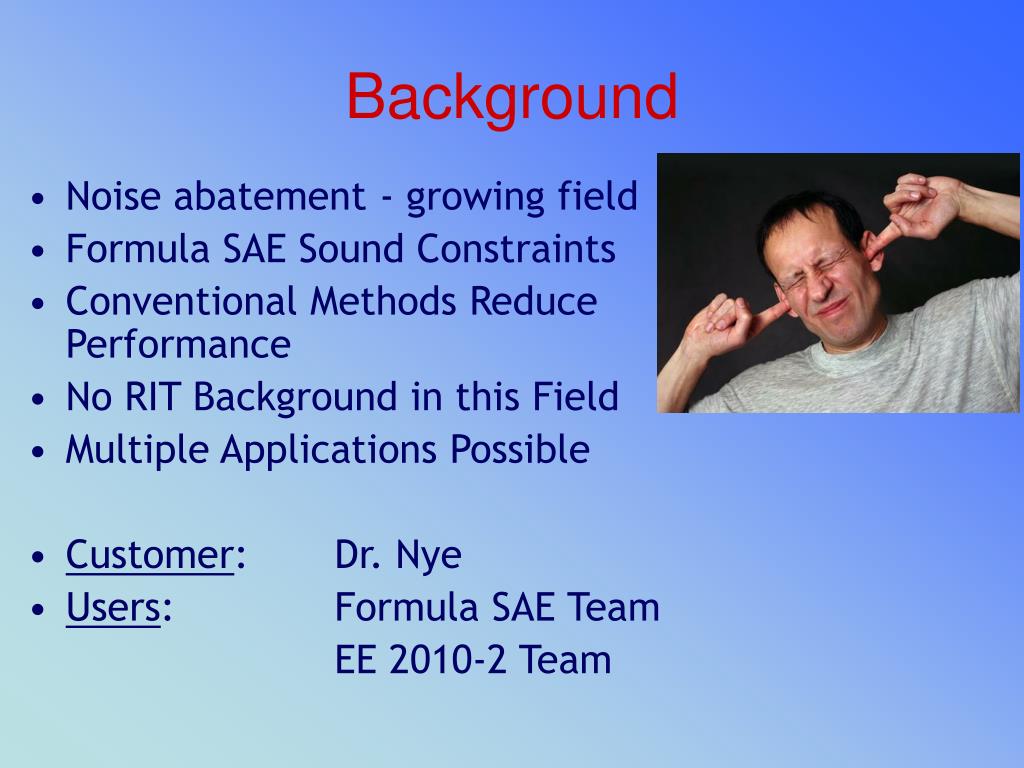 Background

• Noise abatement - growing field
• Formula SAE Sound Constraints
• Conventional Methods Reduce Performance
• No RIT Background in this Field
• Multiple Applications Possible

• Customer: Dr. Nye
• Users: Formula SAE Team
EE 2010-2 Team